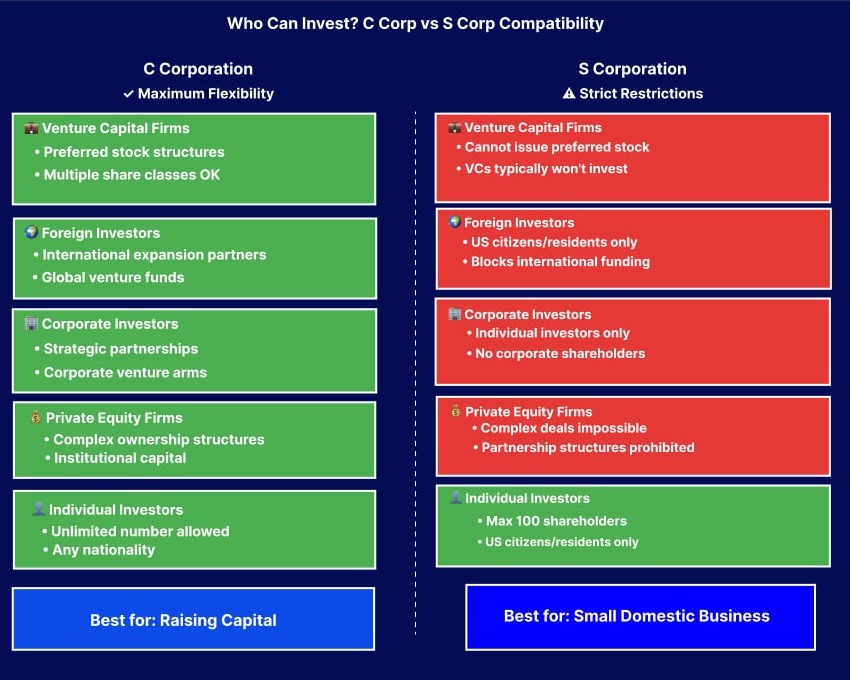 Who Can Invest? C Corp vs S Corp Compatibility

C Corporation
✓ Maximum Flexibility

💼 Venture Capital Firms
• Preferred stock structures
• Multiple share classes OK

🌍 Foreign Investors
• International expansion partners
• Global venture funds

🏢 Corporate Investors
• Strategic partnerships
• Corporate venture arms

💰 Private Equity Firms
• Complex ownership structures
• Institutional capital

👤 Individual Investors
• Unlimited number allowed
• Any nationality

Best for: Raising Capital

S Corporation
⚠ Strict Restrictions

💼 Venture Capital Firms
• Cannot issue preferred stock
• VCs typically won't invest

🌍 Foreign Investors
• US citizens/residents only
• Blocks international funding

🏢 Corporate Investors
• Individual investors only
• No corporate shareholders

💰 Private Equity Firms
• Complex deals impossible
• Partnership structures prohibited

👤 Individual Investors
• Max 100 shareholders
• US citizens/residents only

Best for: Small Domestic Business